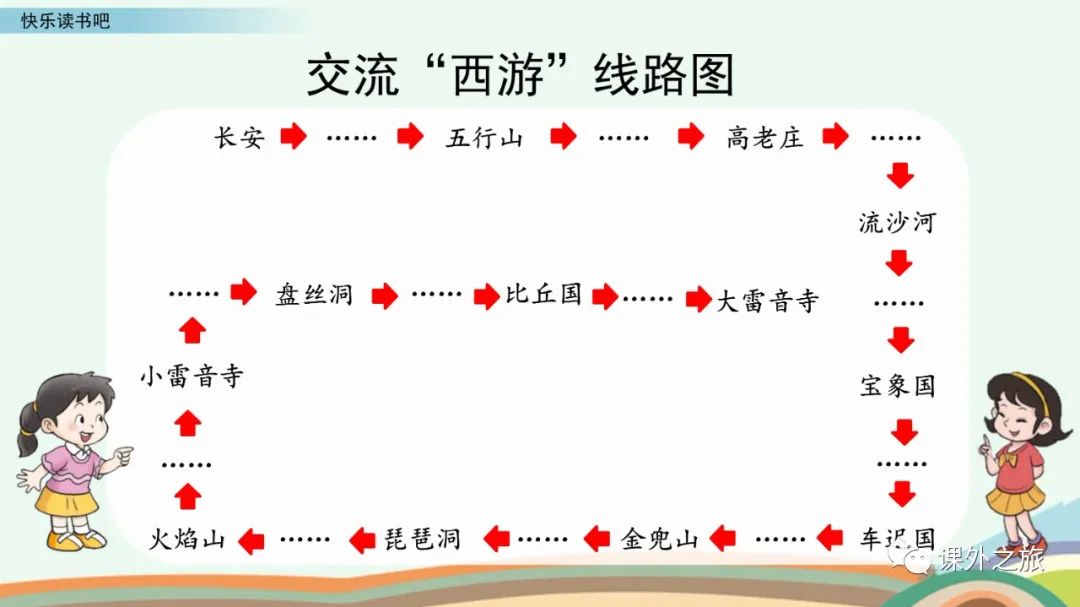 快乐读书吧

交流“西游”线路图

长安 …… 五行山 …… 高老庄 ……

流沙河

……

宝象国

……

车迟国 …… 金兜山 …… 琵琶洞 …… 火焰山

……

小雷音寺

…… 盘丝洞 …… 比丘国 …… 大雷音寺

课外之旅